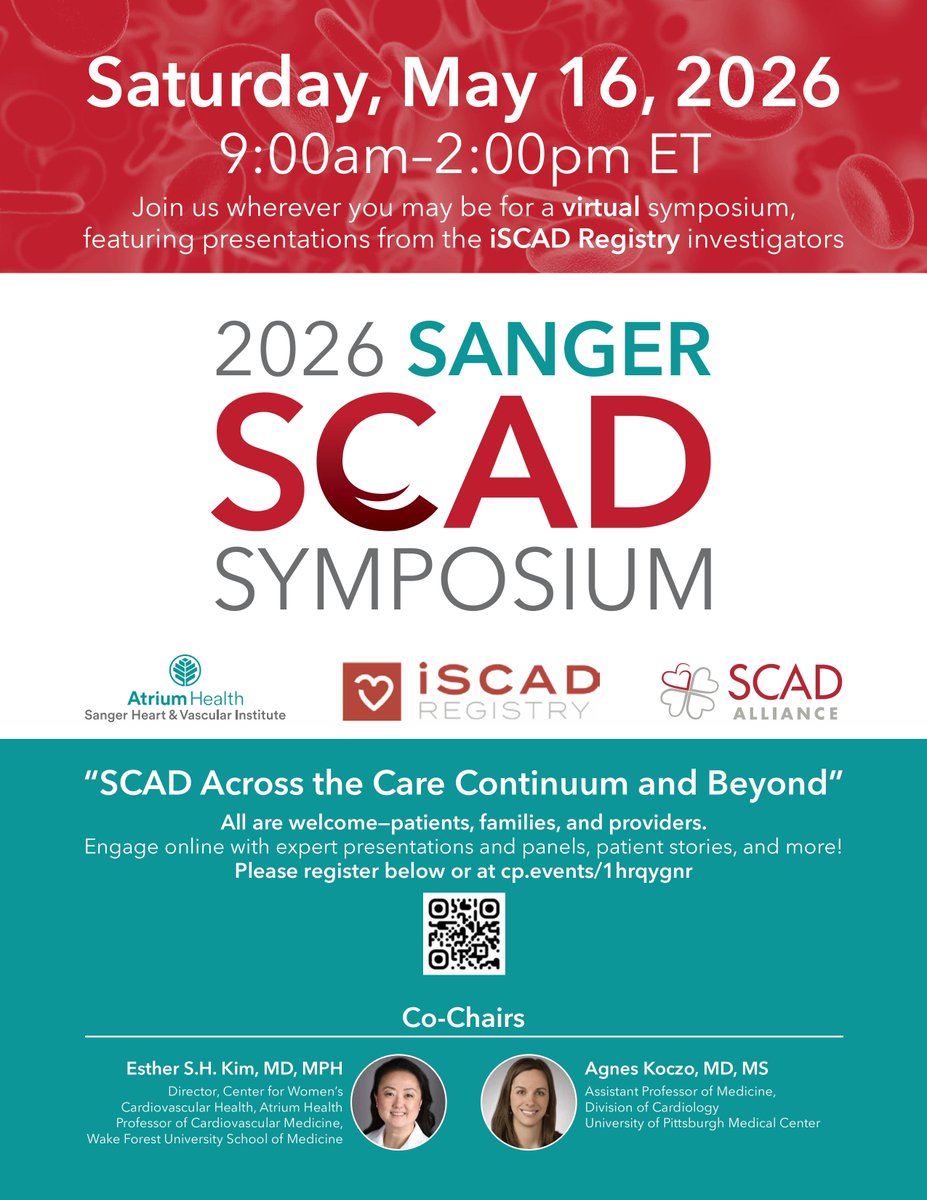 Saturday, May 16, 2026
9:00am–2:00pm ET
Join us wherever you may be for a virtual symposium, featuring presentations from the iSCAD Registry investigators

2026 SANGER
SCAD
SYMPOSIUM

Atrium Health
Sanger Heart & Vascular Institute

iSCAD REGISTRY

SCAD ALLIANCE

"SCAD Across the Care Continuum and Beyond"
All are welcome—patients, families, and providers.
Engage online with expert presentations and panels, patient stories, and more!
Please register below or at cp.events/1hrqygnr

Co-Chairs

Esther S.H. Kim, MD, MPH
Director, Center for Women's Cardiovascular Health, Atrium Health
Professor of Cardiovascular Medicine, Wake Forest University School of Medicine

Agnes Koczo, MD, MS
Assistant Professor of Medicine, Division of Cardiology
University of Pittsburgh Medical Center